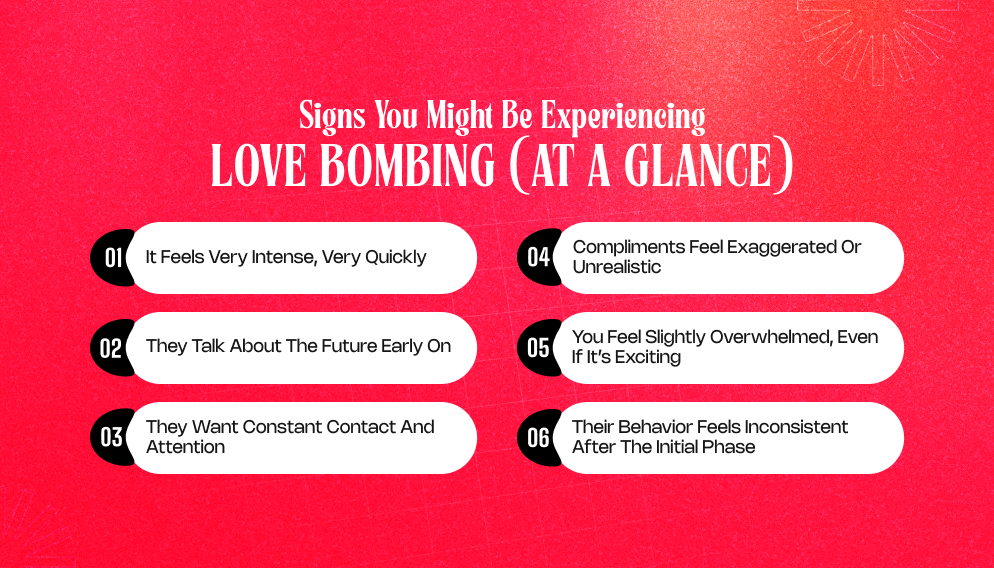 Signs You Might Be Experiencing
LOVE BOMBING (AT A GLANCE)

01 It Feels Very Intense, Very Quickly

02 They Talk About The Future Early On

03 They Want Constant Contact And Attention

04 Compliments Feel Exaggerated Or Unrealistic

05 You Feel Slightly Overwhelmed, Even If It's Exciting

06 Their Behavior Feels Inconsistent After The Initial Phase